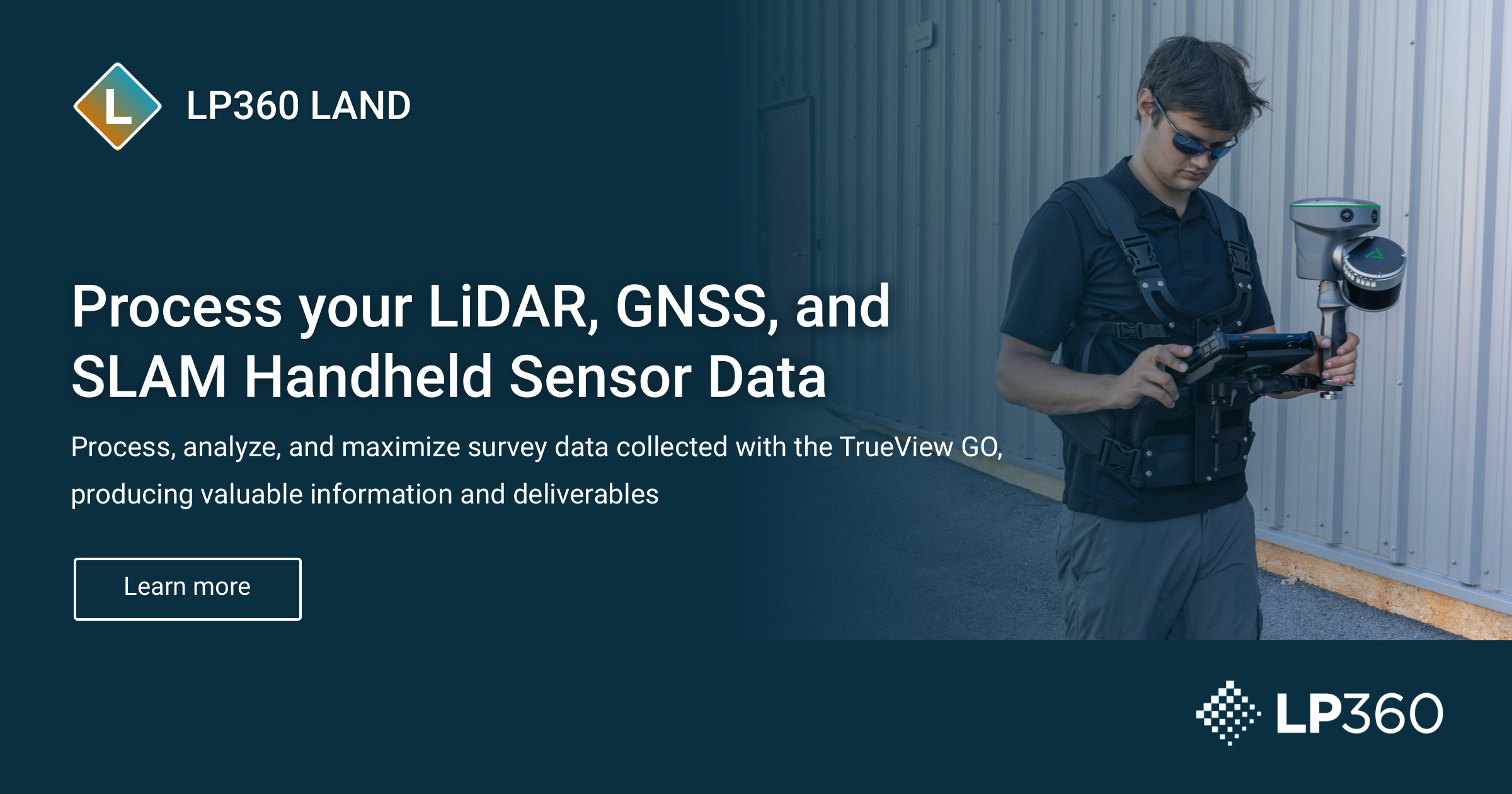 L

LP360 LAND

Process your LiDAR, GNSS, and SLAM Handheld Sensor Data

Process, analyze, and maximize survey data collected with the TrueView GO, producing valuable information and deliverables

Learn more

LP360